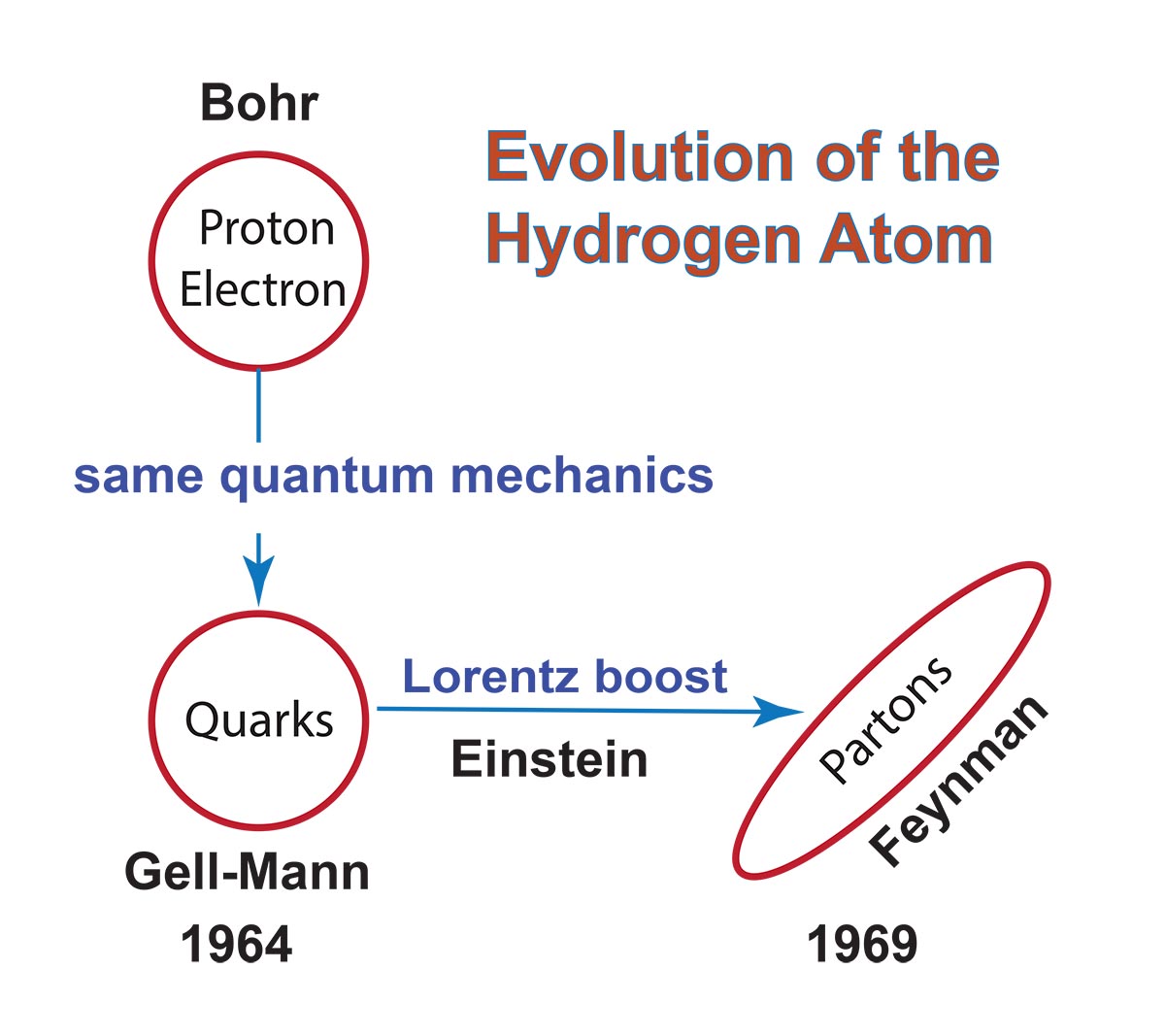 Bohr

Evolution of the Hydrogen Atom

Proton
Electron

same quantum mechanics

Quarks

Lorentz boost

Einstein

Partons

Feynman

Gell-Mann
1964

1969